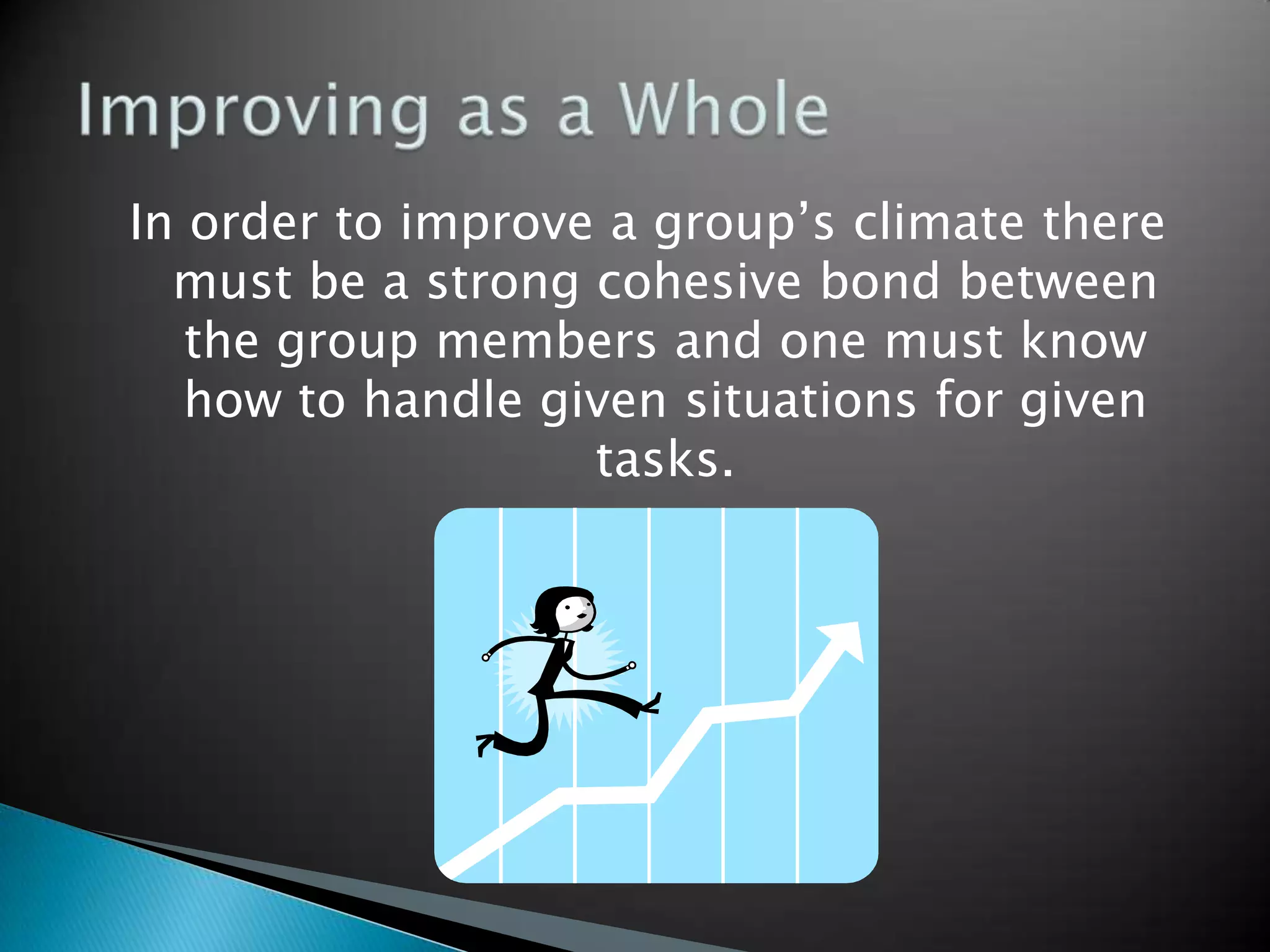 Improving as a Whole

In order to improve a group’s climate there must be a strong cohesive bond between the group members and one must know how to handle given situations for given tasks.